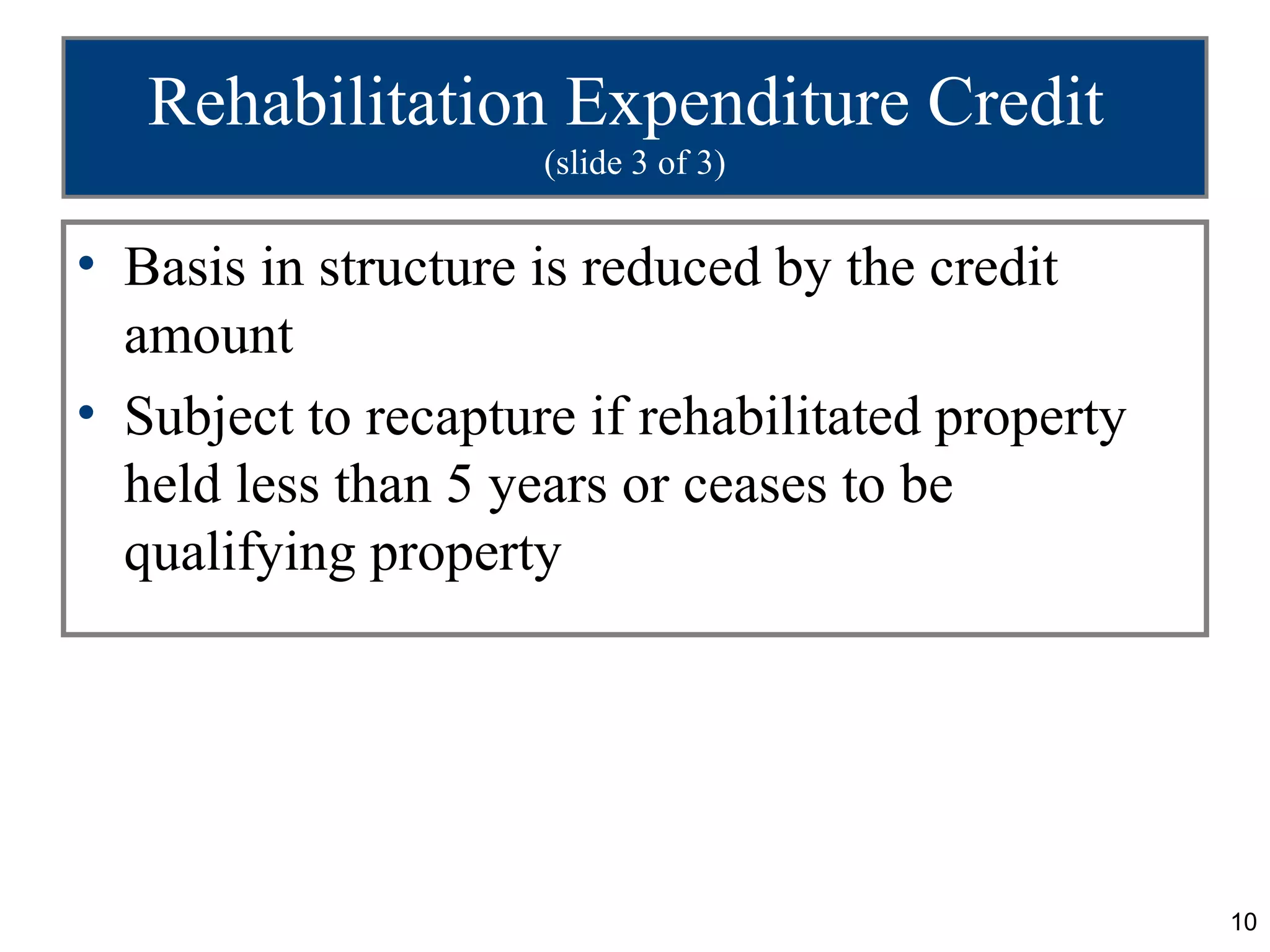 Rehabilitation Expenditure Credit
(slide 3 of 3)

• Basis in structure is reduced by the credit amount
• Subject to recapture if rehabilitated property held less than 5 years or ceases to be qualifying property

10